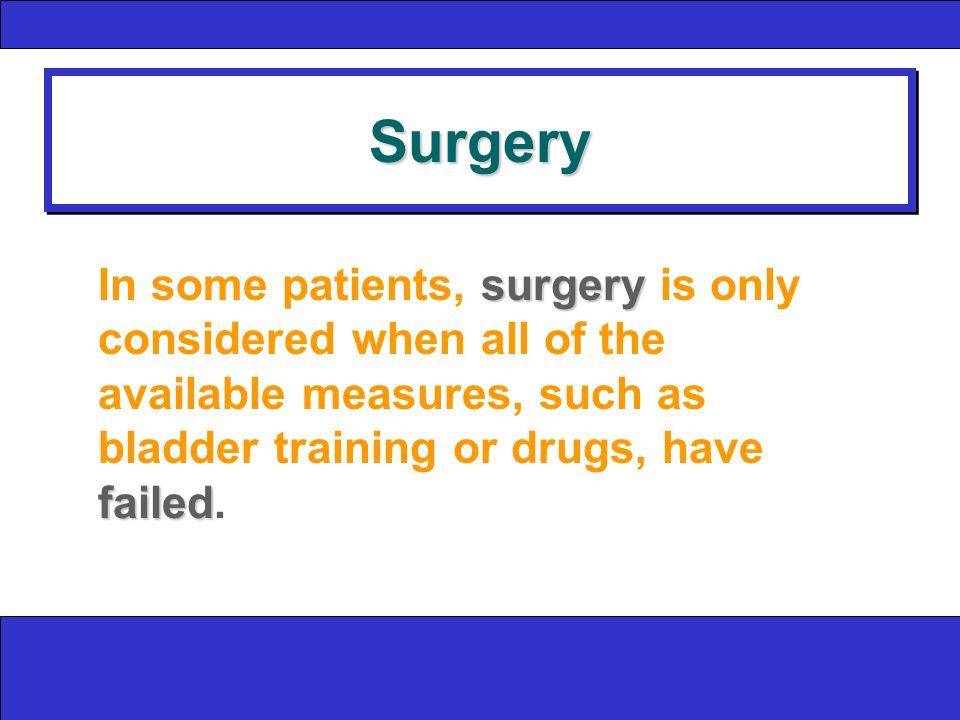 Surgery

In some patients, surgery is only considered when all of the available measures, such as bladder training or drugs, have failed.